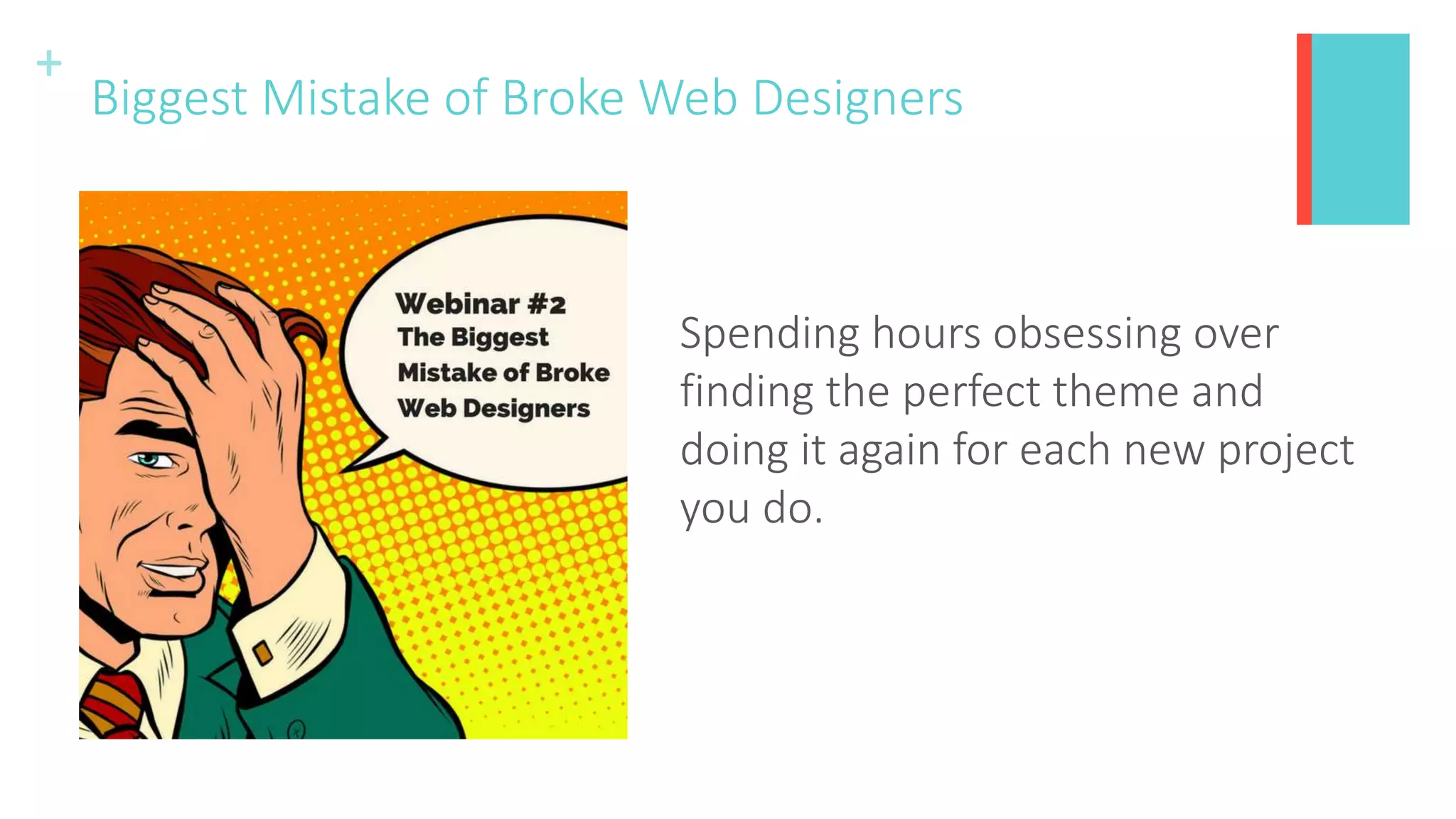 +
Biggest Mistake of Broke Web Designers

Webinar #2
The Biggest Mistake of Broke Web Designers

Spending hours obsessing over finding the perfect theme and doing it again for each new project you do.